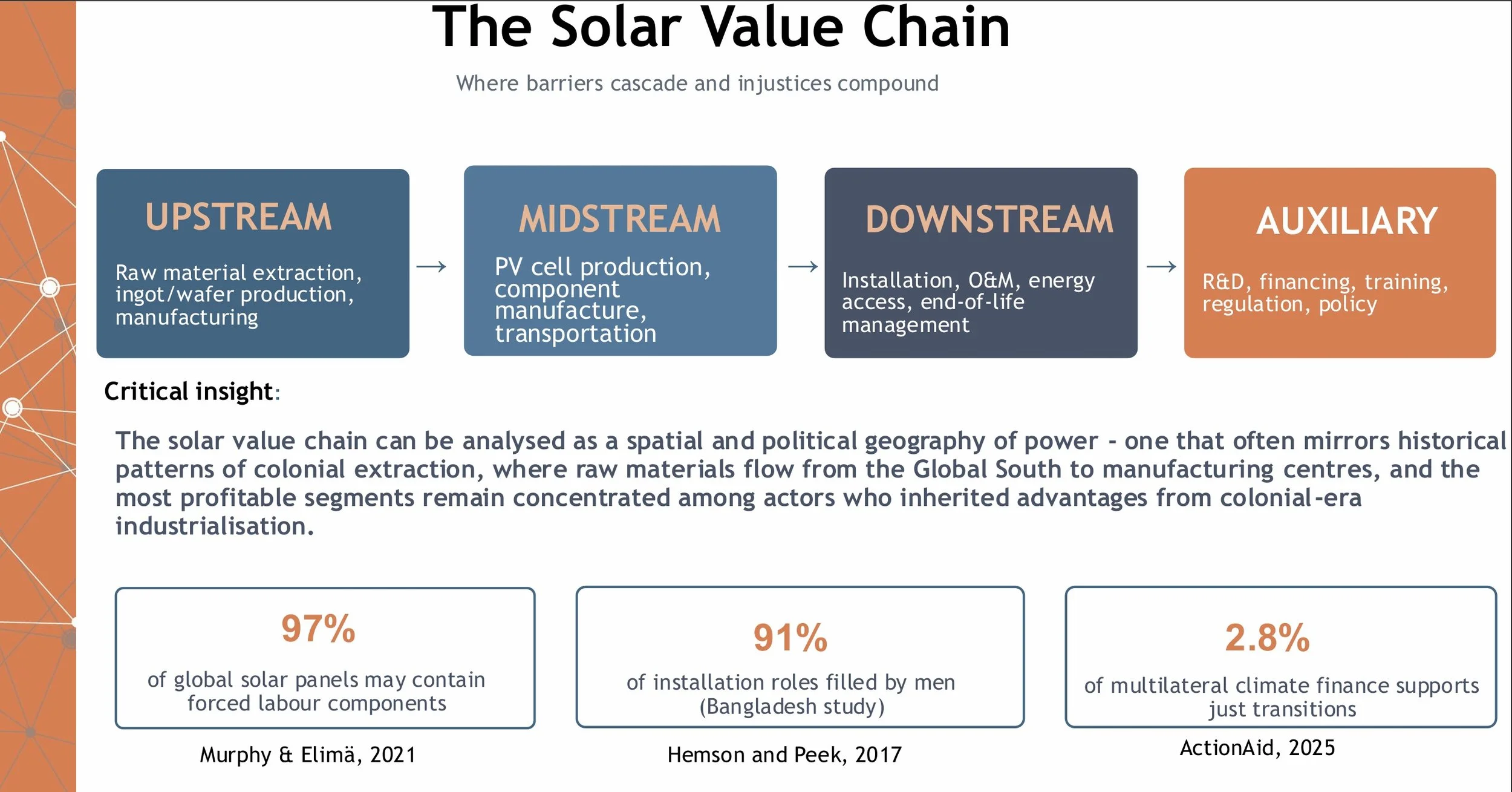 The Solar Value Chain

Where barriers cascade and injustices compound

UPSTREAM

Raw material extraction, ingot/wafer production, manufacturing

→

MIDSTREAM

PV cell production, component manufacture, transportation

→

DOWNSTREAM

Installation, O&M, energy access, end-of-life management

→

AUXILIARY

R&D, financing, training, regulation, policy

Critical insight:

The solar value chain can be analysed as a spatial and political geography of power - one that often mirrors historical patterns of colonial extraction, where raw materials flow from the Global South to manufacturing centres, and the most profitable segments remain concentrated among actors who inherited advantages from colonial-era industrialisation.

97%

of global solar panels may contain forced labour components

Murphy & Elimä, 2021

91%

of installation roles filled by men (Bangladesh study)

Hemson and Peek, 2017

2.8%

of multilateral climate finance supports just transitions

ActionAid, 2025